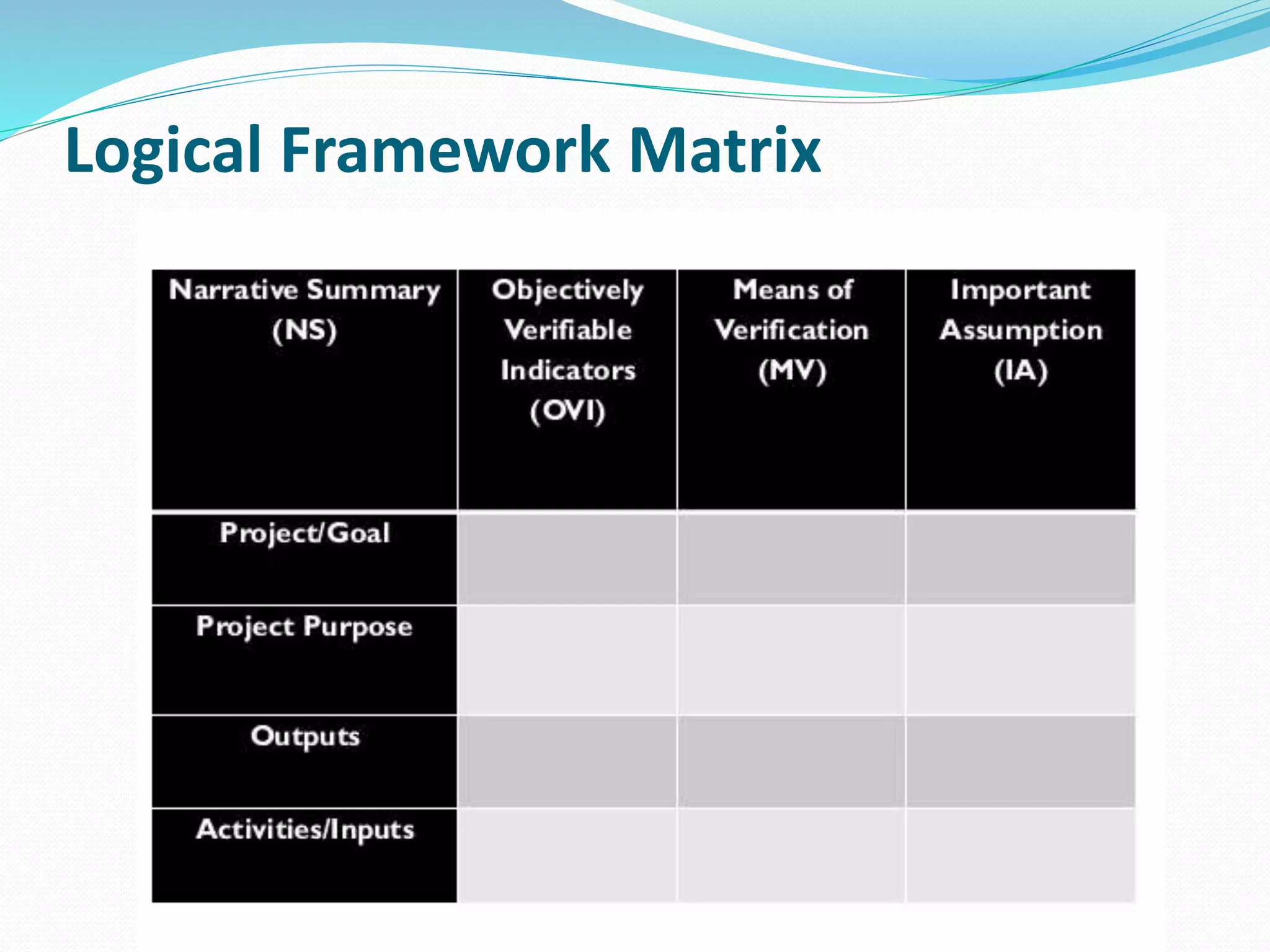 Logical Framework Matrix

| Narrative Summary (NS) | Objectively Verifiable Indicators (OVI) | Means of Verification (MV) | Important Assumption (IA) |
|---|---|---|---|
| Project/Goal | | | |
| Project Purpose | | | |
| Outputs | | | |
| Activities/Inputs | | | |